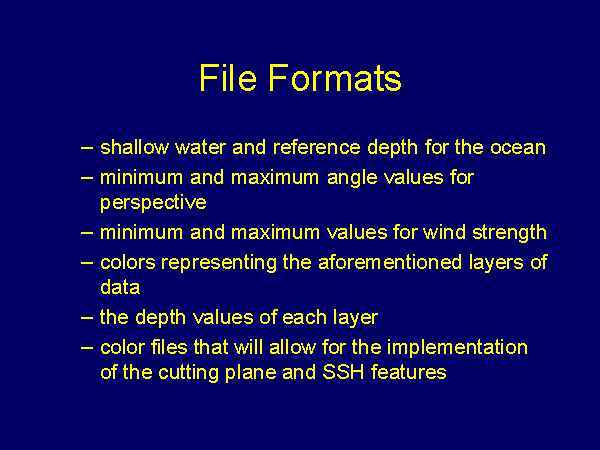 File Formats

– shallow water and reference depth for the ocean
– minimum and maximum angle values for perspective
– minimum and maximum values for wind strength
– colors representing the aforementioned layers of data
– the depth values of each layer
– color files that will allow for the implementation of the cutting plane and SSH features